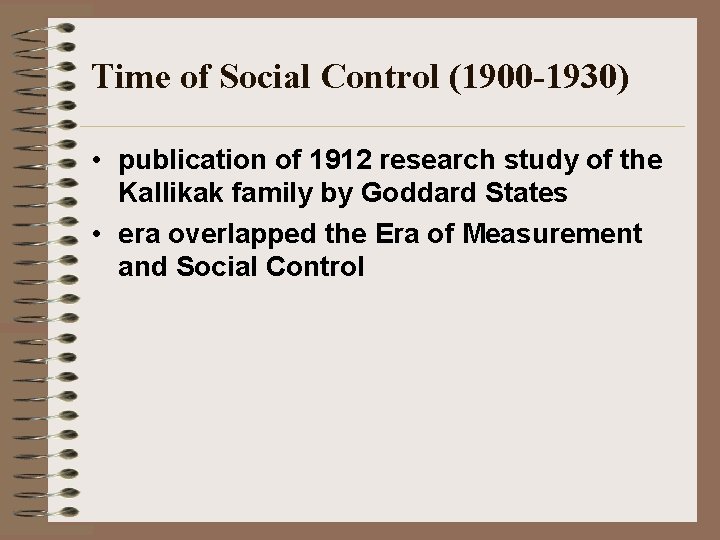 Time of Social Control (1900-1930)

• publication of 1912 research study of the Kallikak family by Goddard States

• era overlapped the Era of Measurement and Social Control